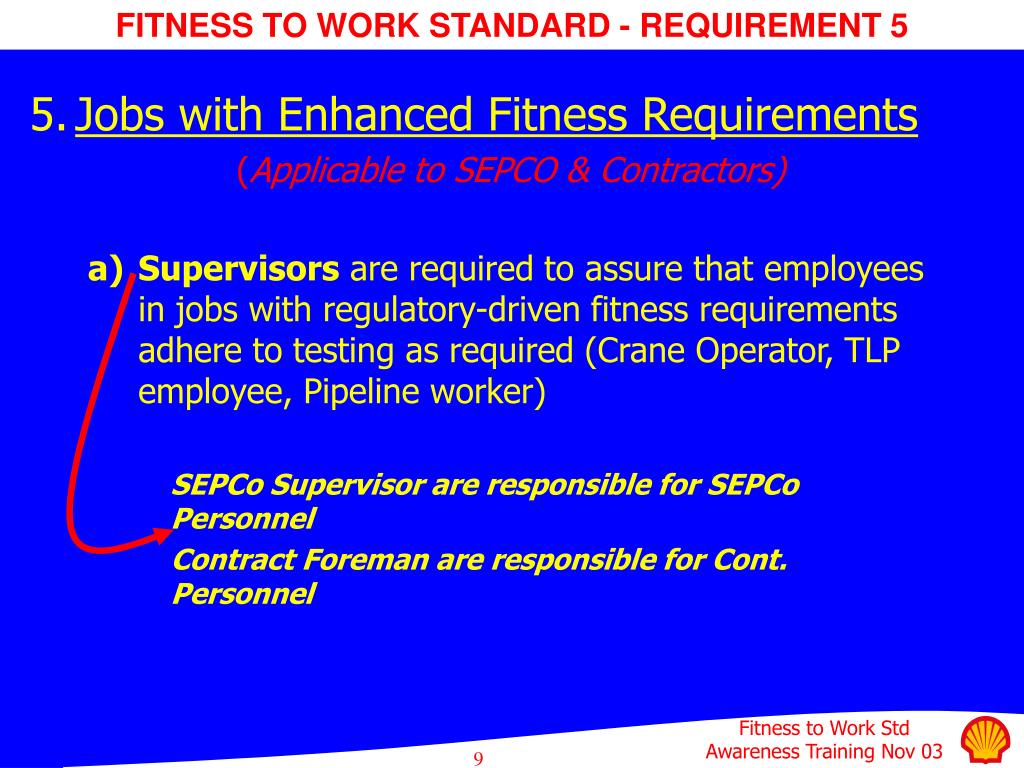 FITNESS TO WORK STANDARD - REQUIREMENT 5

5. Jobs with Enhanced Fitness Requirements
(Applicable to SEPCO & Contractors)

a) Supervisors are required to assure that employees in jobs with regulatory-driven fitness requirements adhere to testing as required (Crane Operator, TLP employee, Pipeline worker)

SEPCo Supervisor are responsible for SEPCo Personnel
Contract Foreman are responsible for Cont. Personnel

9

Fitness to Work Std
Awareness Training Nov 03